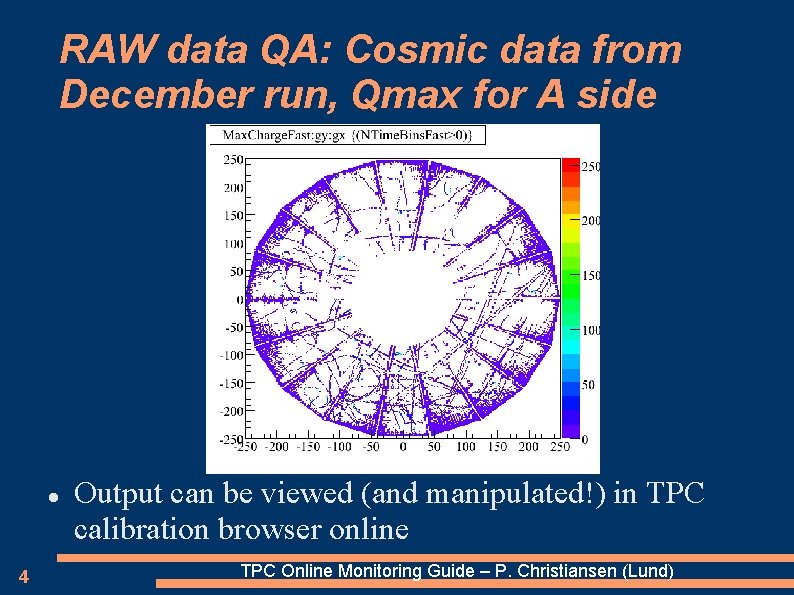 RAW data QA: Cosmic data from December run, Qmax for A side

MaxChargeFast:gy:gx {(NTimeBinsFast>0)}

250
200
150
100
50
0
-50
-100
-150
-200
-250

-250 -200 -150 -100 -50 0 50 100 150 200 250

250
200
150
100
50
0

Output can be viewed (and manipulated!) in TPC calibration browser online

4

TPC Online Monitoring Guide – P. Christiansen (Lund)